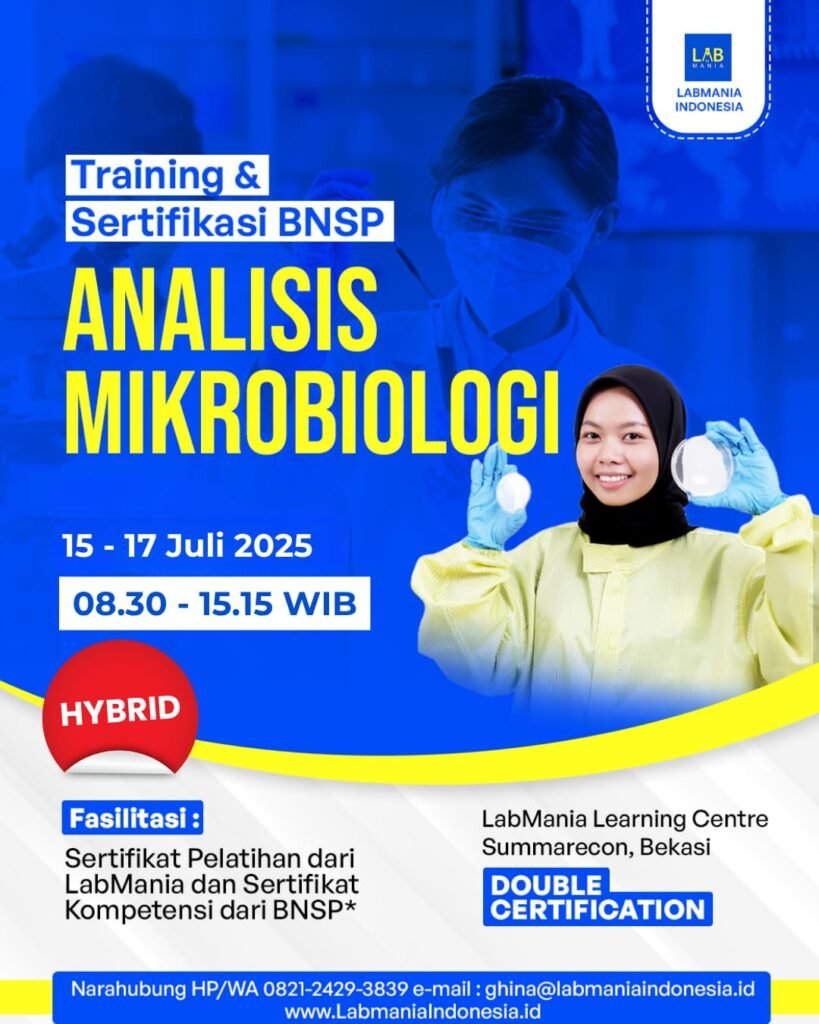 LAB MANIA
LABMANIA INDONESIA

Training &
Sertifikasi BNSP

ANALISIS MIKROBIOLOGI

15 - 17 Juli 2025

08.30 - 15.15 WIB

HYBRID

Fasilitasi :
Sertifikat Pelatihan dari LabMania dan Sertifikat Kompetensi dari BNSP*

LabMania Learning Centre
Summarecon, Bekasi

DOUBLE CERTIFICATION

Narahubung HP/WA 0821-2429-3839 e-mail : ghina@labmaniaindonesia.id
www.LabmaniaIndonesia.id